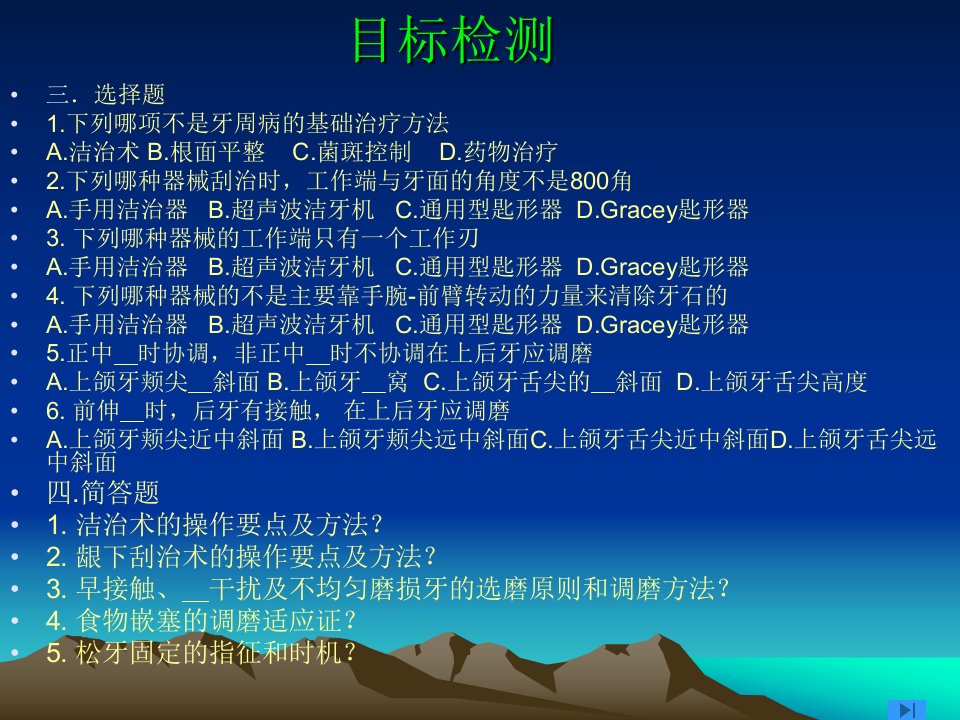 目标检测

• 三．选择题
• 1.下列哪项不是牙周病的基础治疗方法
• A.洁治术 B.根面平整 C.菌斑控制 D.药物治疗
• 2.下列哪种器械刮治时，工作端与牙面的角度不是800角
• A.手用洁治器 B.超声波洁牙机 C.通用型匙形器 D.Gracey匙形器
• 3. 下列哪种器械的工作端只有一个工作刃
• A.手用洁治器 B.超声波洁牙机 C.通用型匙形器 D.Gracey匙形器
• 4. 下列哪种器械的不是主要靠手腕-前臂转动的力量来清除牙石的
• A.手用洁治器 B.超声波洁牙机 C.通用型匙形器 D.Gracey匙形器
• 5.正中__时协调，非正中__时不协调在上后牙应调磨
• A.上颌牙颊尖__斜面 B.上颌牙__窝 C.上颌牙舌尖的__斜面 D.上颌牙舌尖高度
• 6. 前伸__时，后牙有接触， 在上后牙应调磨
• A.上颌牙颊尖近中斜面 B.上颌牙颊尖远中斜面C.上颌牙舌尖近中斜面D.上颌牙舌尖远中斜面
• 四.简答题
• 1. 洁治术的操作要点及方法？
• 2. 龈下刮治术的操作要点及方法？
• 3. 早接触、__干扰及不均匀磨损牙的选磨原则和调磨方法？
• 4. 食物嵌塞的调磨适应证？
• 5. 松牙固定的指征和时机？